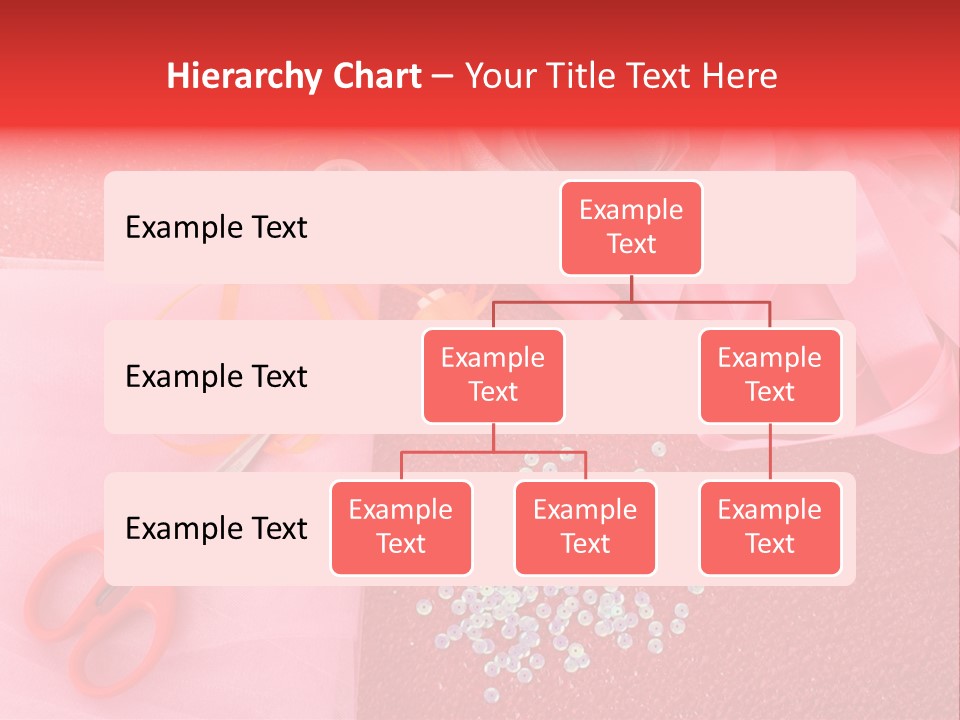 Hierarchy Chart – Your Title Text Here

Example Text

Example Text

Example Text

Example Text

Example Text

Example Text

Example Text

Example Text

Example Text